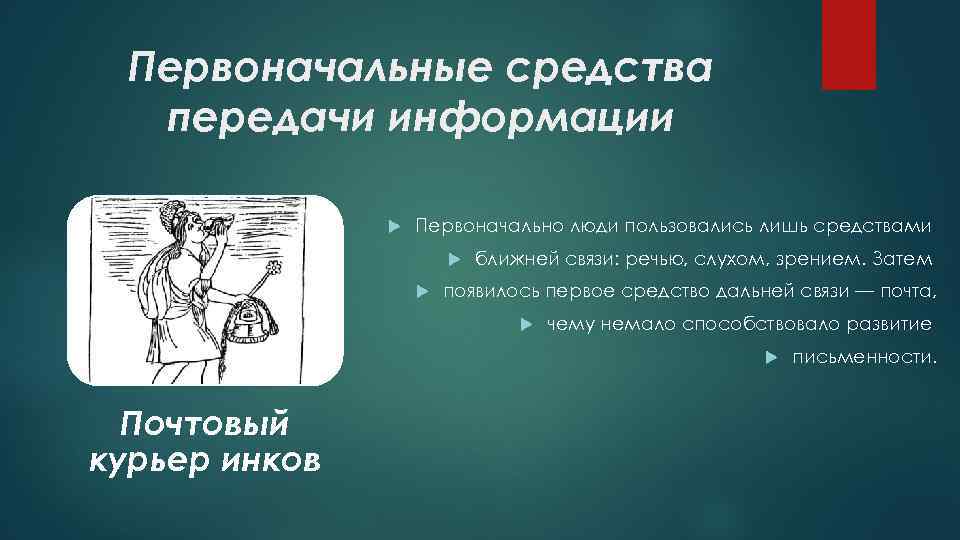 Первоначальные средства передачи информации

Первоначально люди пользовались лишь средствами

ближней связи: речью, слухом, зрением. Затем

появилось первое средство дальней связи — почта,

чему немало способствовало развитие

письменности.

Почтовый курьер инков